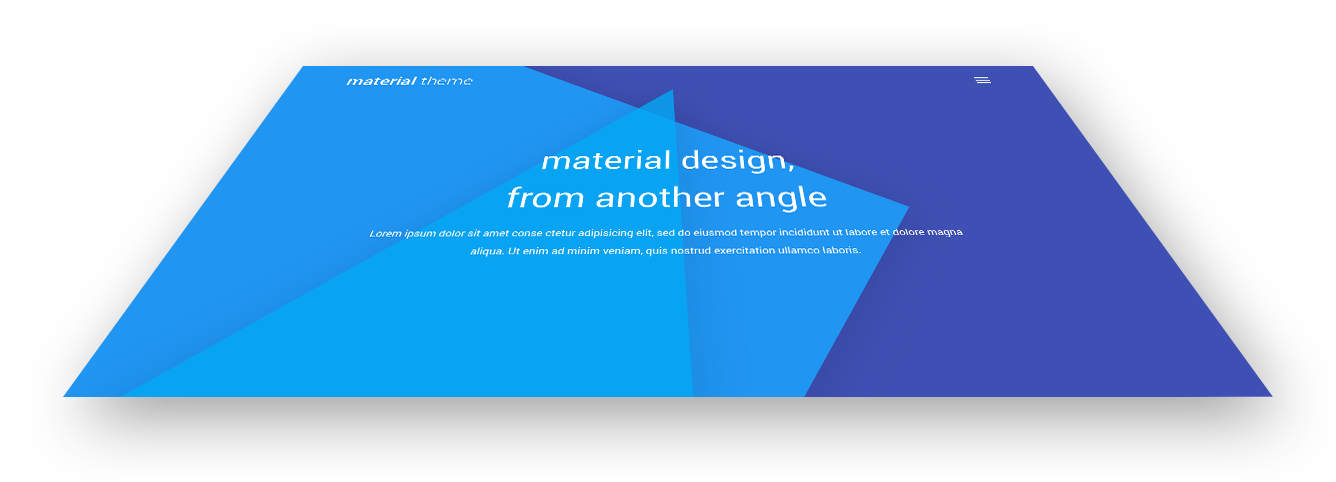 material theme

material design,
from another angle

Lorem ipsum dolor sit amet conse ctetur adipisicing elit, sed do eiusmod tempor incididunt ut labore et dolore magna aliqua. Ut enim ad minim veniam, quis nostrud exercitation ullamco laboris.